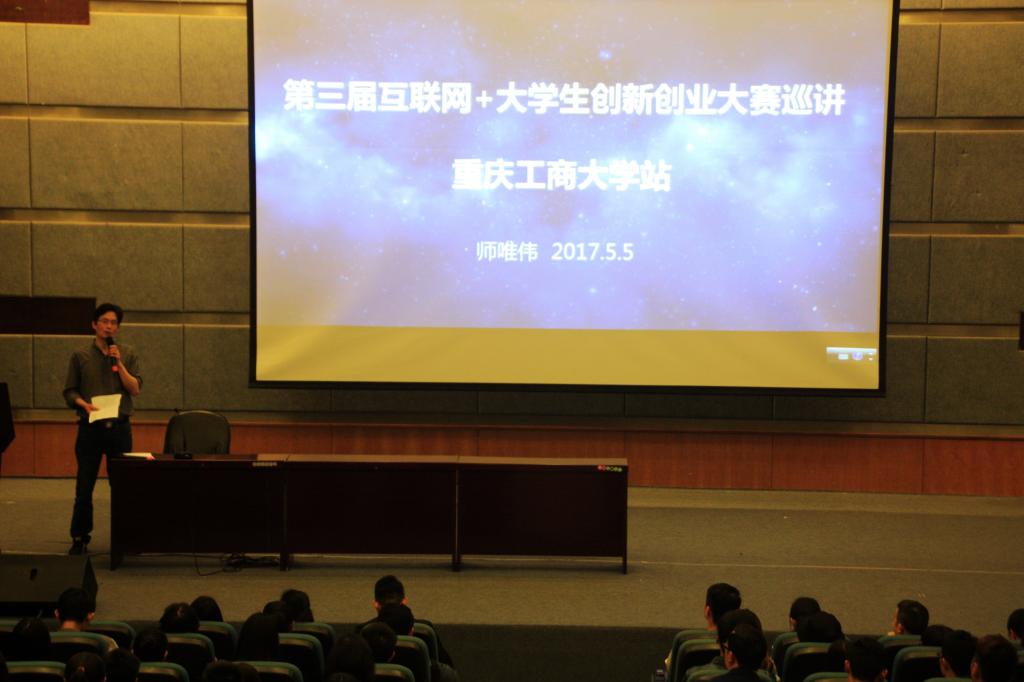 第三届互联网+大学生创新创业大赛巡讲

重庆工商大学站

师唯伟 2017.5.5